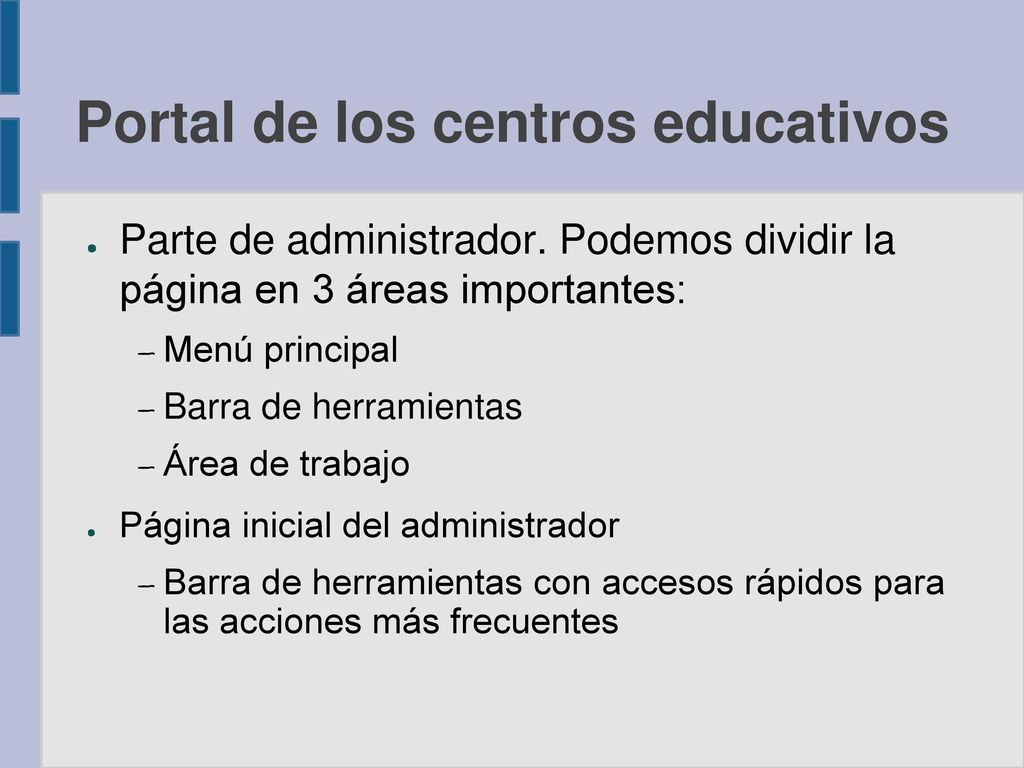 Portal de los centros educativos

● Parte de administrador. Podemos dividir la página en 3 áreas importantes:
– Menú principal
– Barra de herramientas
– Área de trabajo

● Página inicial del administrador
– Barra de herramientas con accesos rápidos para las acciones más frecuentes